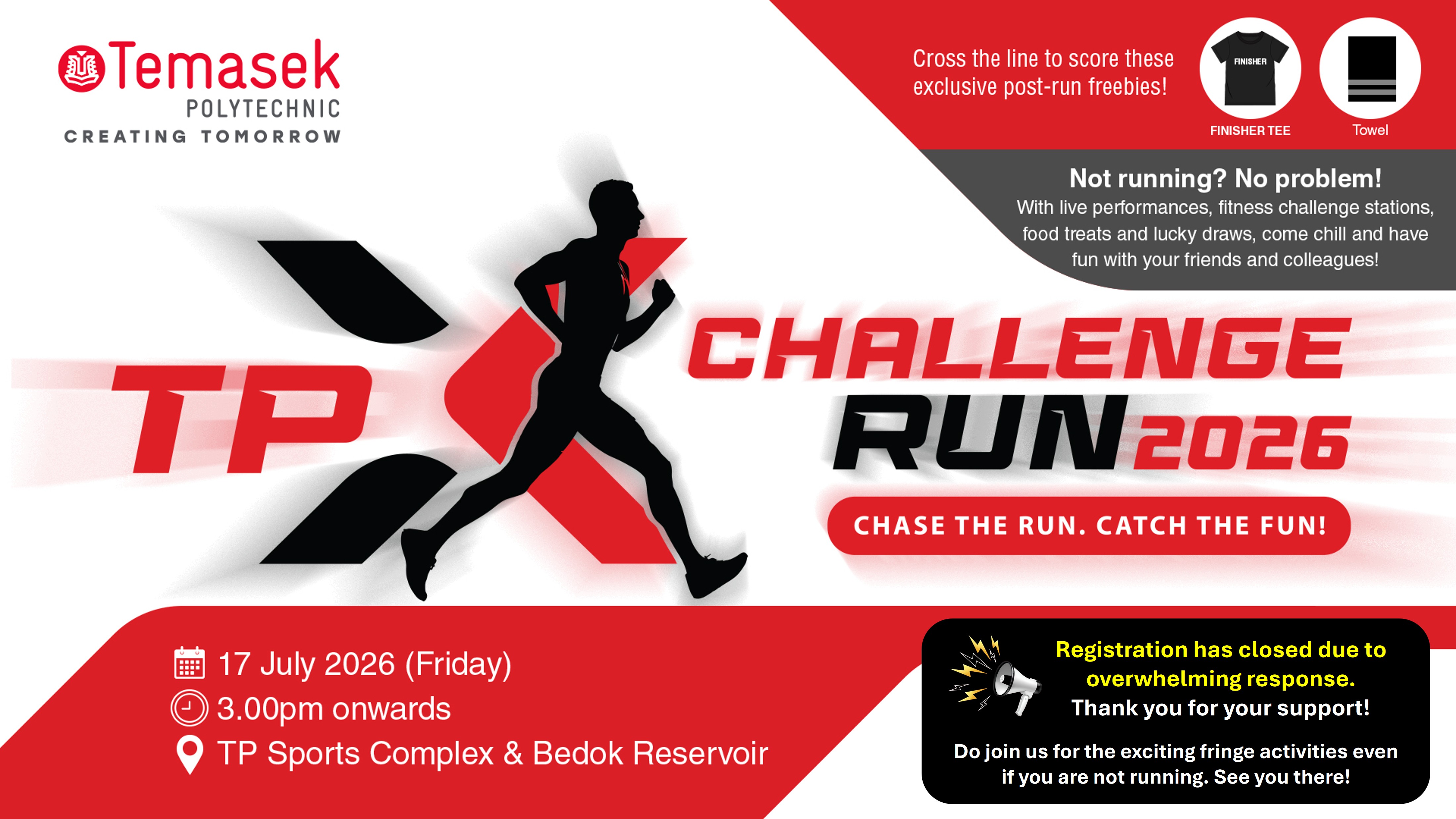 Temasek POLYTECHNIC CREATING TOMORROW

Cross the line to score these exclusive post-run freebies!

FINISHER

FINISHER TEE

Towel

Not running? No problem!
With live performances, fitness challenge stations, food treats and lucky draws, come chill and have fun with your friends and colleagues!

TP X CHALLENGE RUN 2026

CHASE THE RUN. CATCH THE FUN!

17 July 2026 (Friday)
3.00pm onwards
TP Sports Complex & Bedok Reservoir

Registration has closed due to overwhelming response.
Thank you for your support!

Do join us for the exciting fringe activities even if you are not running. See you there!